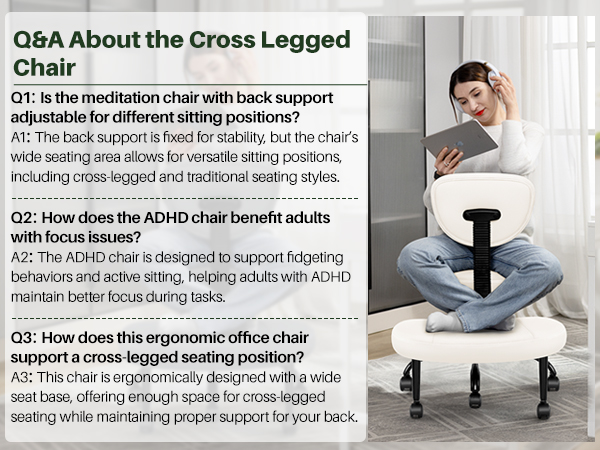 Q&A About the Cross Legged Chair

Q1: Is the meditation chair with back support adjustable for different sitting positions?
A1: The back support is fixed for stability, but the chair's wide seating area allows for versatile sitting positions, including cross-legged and traditional seating styles.

Q2: How does the ADHD chair benefit adults with focus issues?
A2: The ADHD chair is designed to support fidgeting behaviors and active sitting, helping adults with ADHD maintain better focus during tasks.

Q3: How does this ergonomic office chair support a cross-legged seating position?
A3: This chair is ergonomically designed with a wide seat base, offering enough space for cross-legged seating while maintaining proper support for your back.